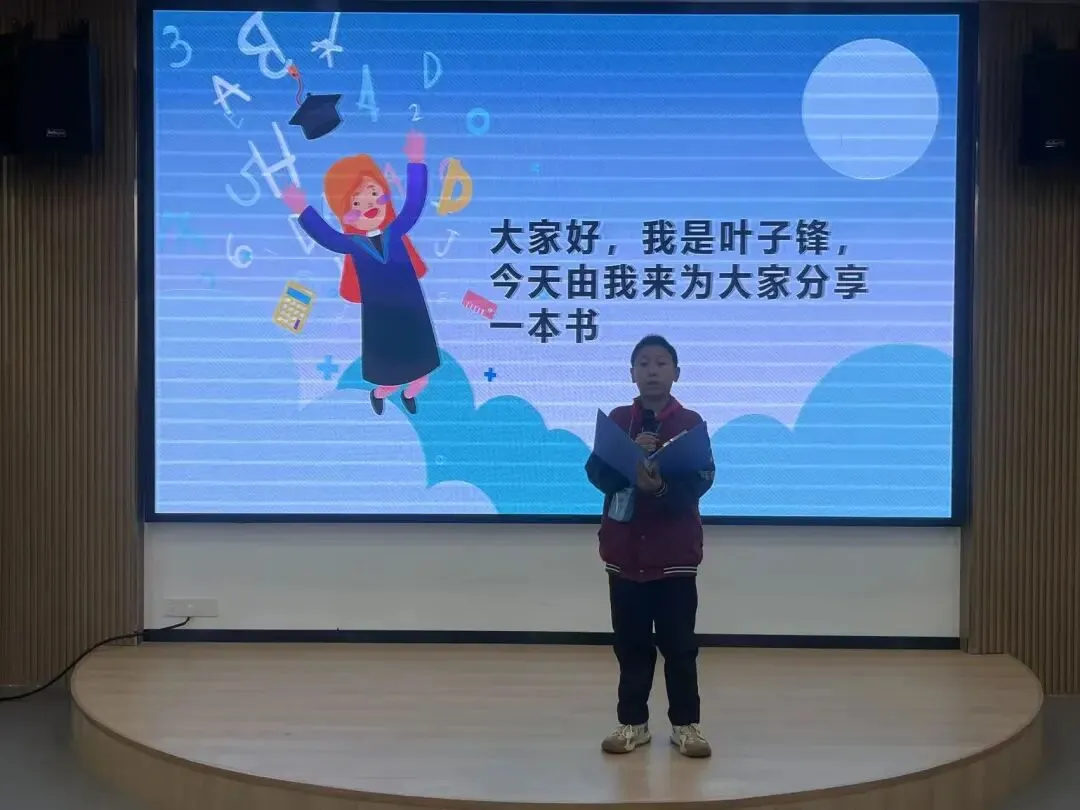 大家好，我是叶子锋，今天由我来为大家分享一本书